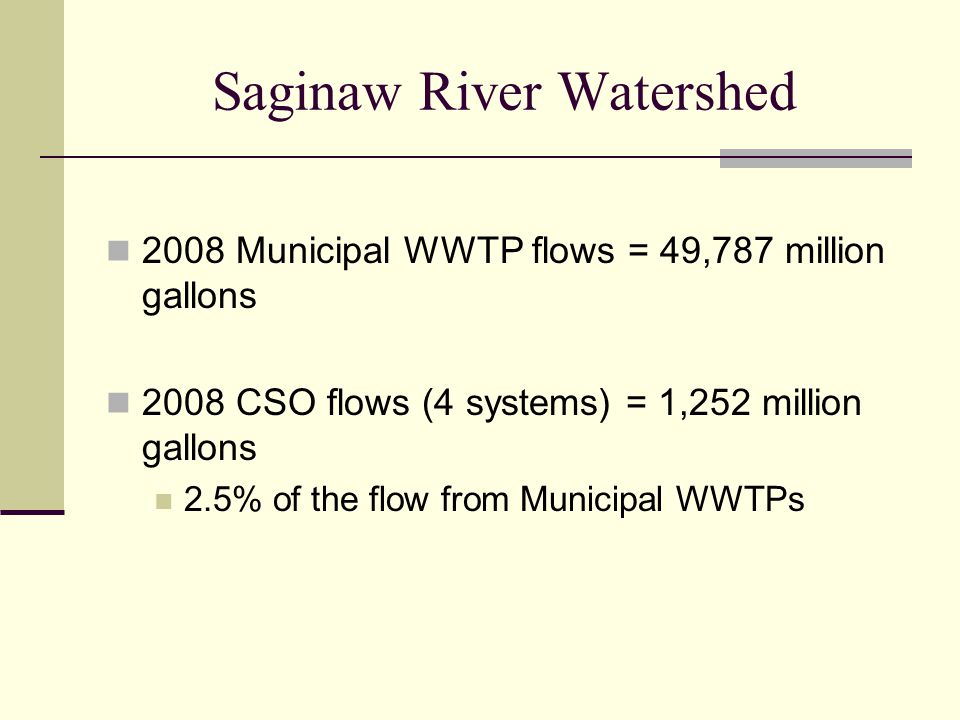 Saginaw River Watershed

2008 Municipal WWTP flows = 49,787 million gallons

2008 CSO flows (4 systems) = 1,252 million gallons

2.5% of the flow from Municipal WWTPs